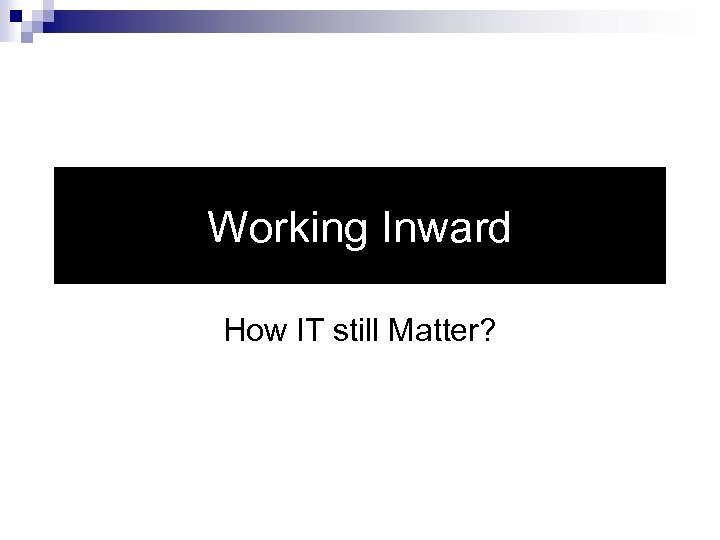 Working Inward

How IT still Matter?